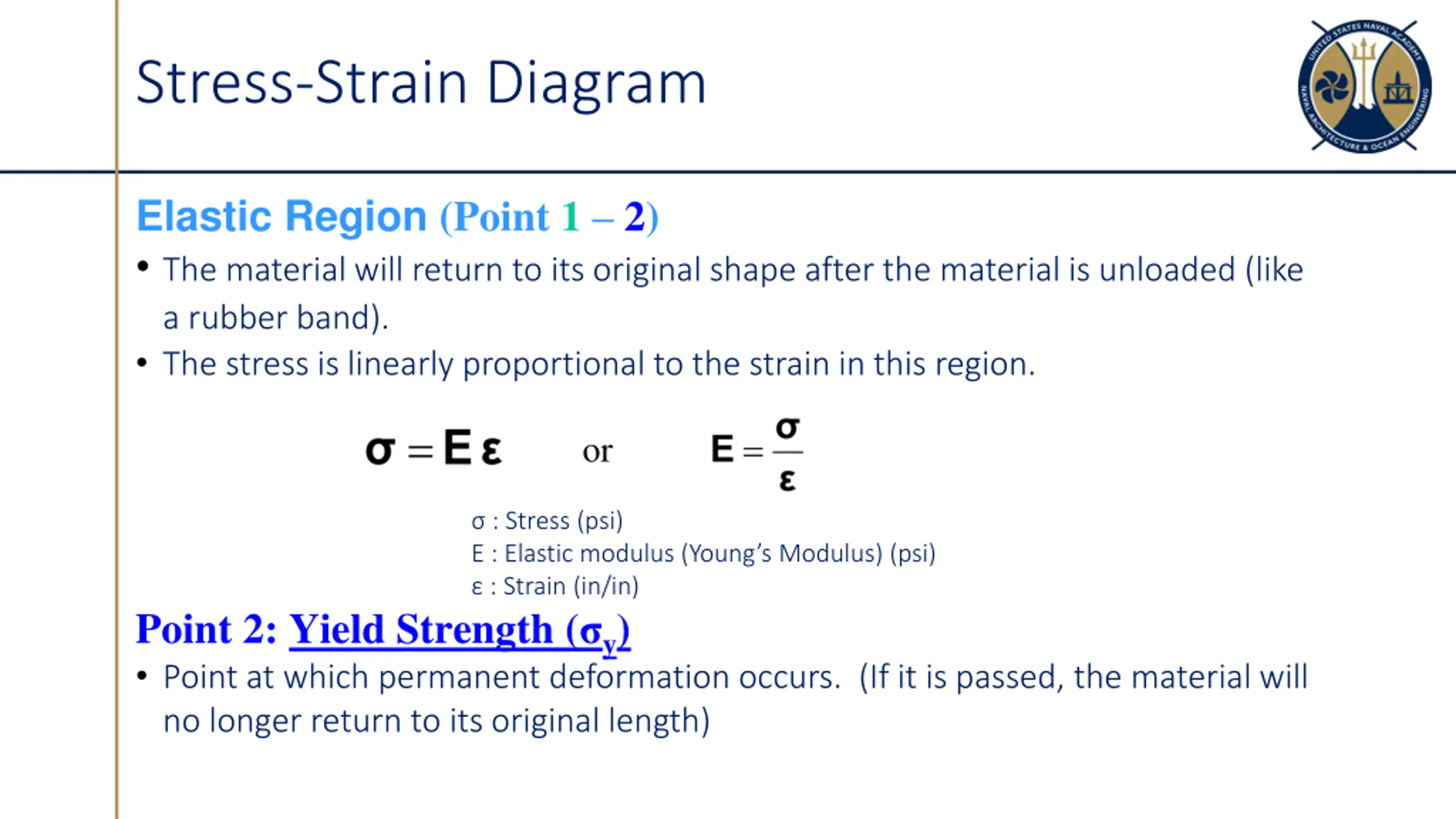 Stress-Strain Diagram

UNITED STATES NAVAL ACADEMY
NAVAL ARCHITECTURE & OCEAN ENGINEERING

Elastic Region (Point 1 – 2)

• The material will return to its original shape after the material is unloaded (like a rubber band).
• The stress is linearly proportional to the strain in this region.

$\sigma = E\varepsilon$ or $E = \frac{\sigma}{\varepsilon}$

σ : Stress (psi)
E : Elastic modulus (Young's Modulus) (psi)
ε : Strain (in/in)

Point 2: Yield Strength ($\sigma_y$)

• Point at which permanent deformation occurs. (If it is passed, the material will no longer return to its original length)